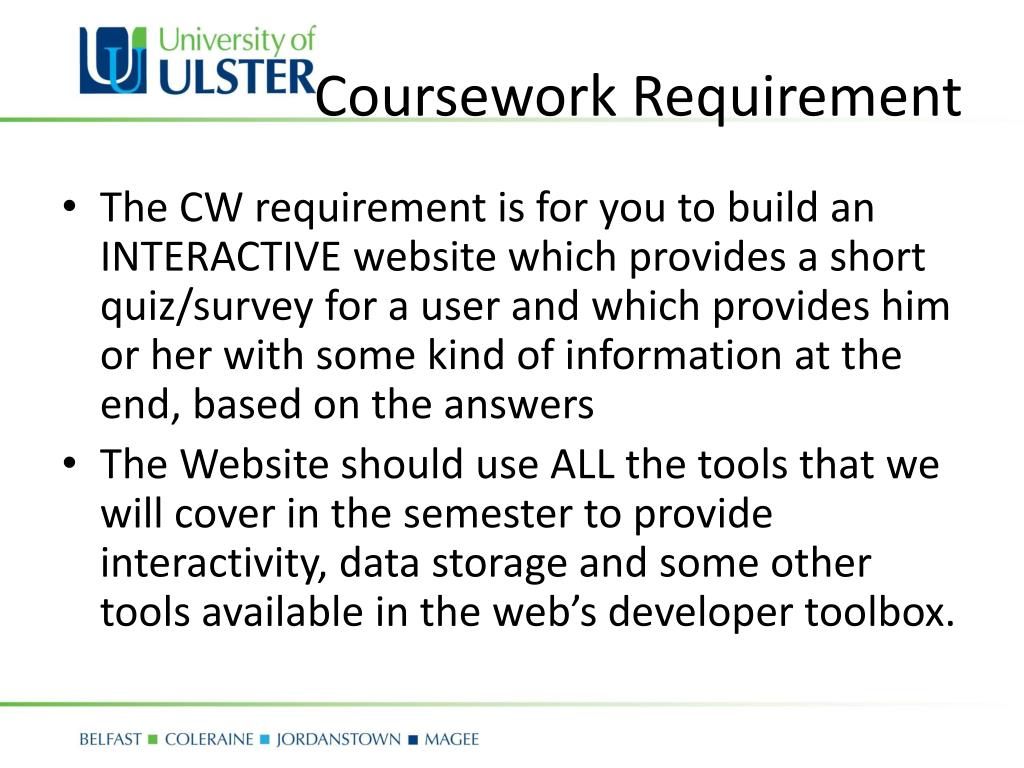 University of
ULSTER

Coursework Requirement

• The CW requirement is for you to build an INTERACTIVE website which provides a short quiz/survey for a user and which provides him or her with some kind of information at the end, based on the answers
• The Website should use ALL the tools that we will cover in the semester to provide interactivity, data storage and some other tools available in the web's developer toolbox.

BELFAST ■ COLERAINE ■ JORDANSTOWN ■ MAGEE